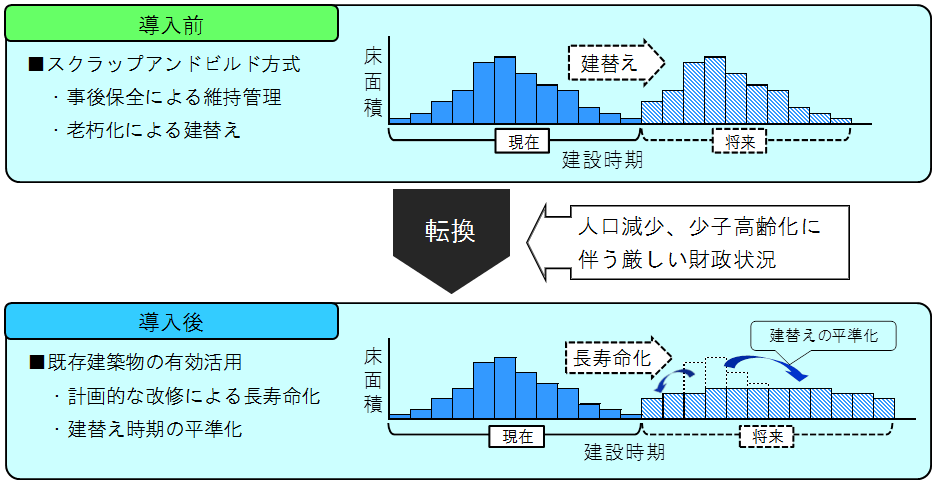 導入前

■スクラップアンドビルド方式
・事後保全による維持管理
・老朽化による建替え

床面積

建替え

現在

将来

建設時期

転換

人口減少、少子高齢化に伴う厳しい財政状況

導入後

■既存建築物の有効活用
・計画的な改修による長寿命化
・建替え時期の平準化

床面積

長寿命化

建替えの平準化

現在

将来

建設時期